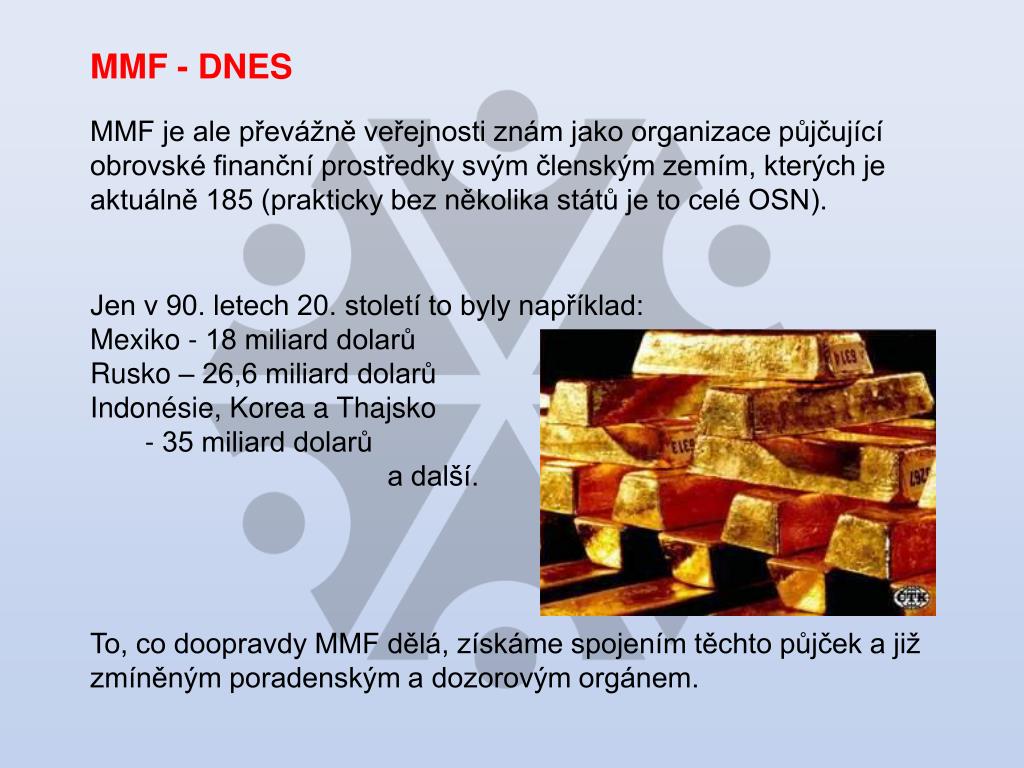 MMF - DNES

MMF je ale převážně veřejnosti znám jako organizace půjčující obrovské finanční prostředky svým členským zemím, kterých je aktuálně 185 (prakticky bez několika států je to celé OSN).

Jen v 90. letech 20. století to byly například:
Mexiko - 18 miliard dolarů
Rusko – 26,6 miliard dolarů
Indonésie, Korea a Thajsko
- 35 miliard dolarů
a další.

To, co doopravdy MMF dělá, získáme spojením těchto půjček a již zmíněným poradenským a dozorovým orgánem.